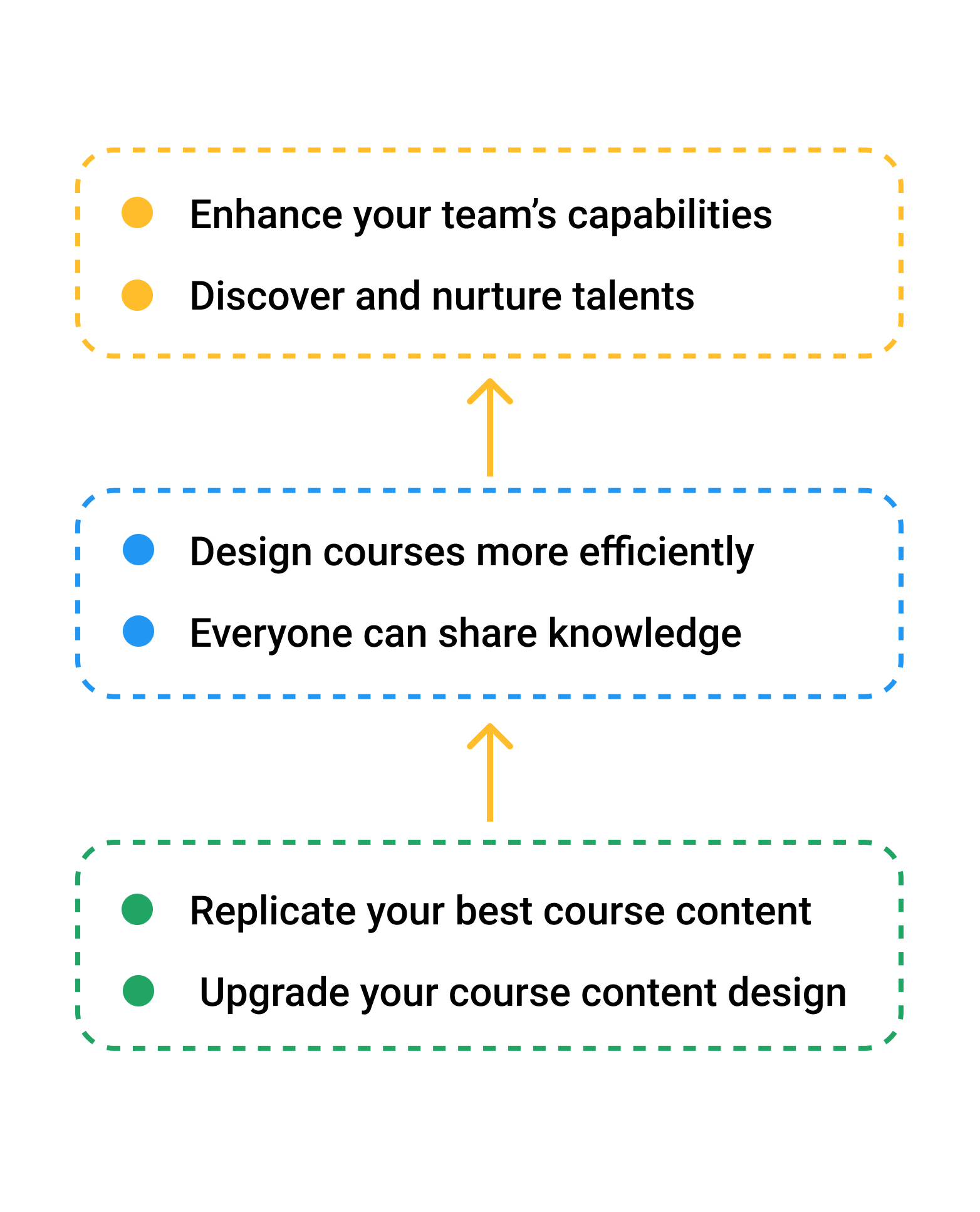 Enhance your team’s capabilities

Discover and nurture talents

Design courses more efficiently

Everyone can share knowledge

Replicate your best course content

Upgrade your course content design